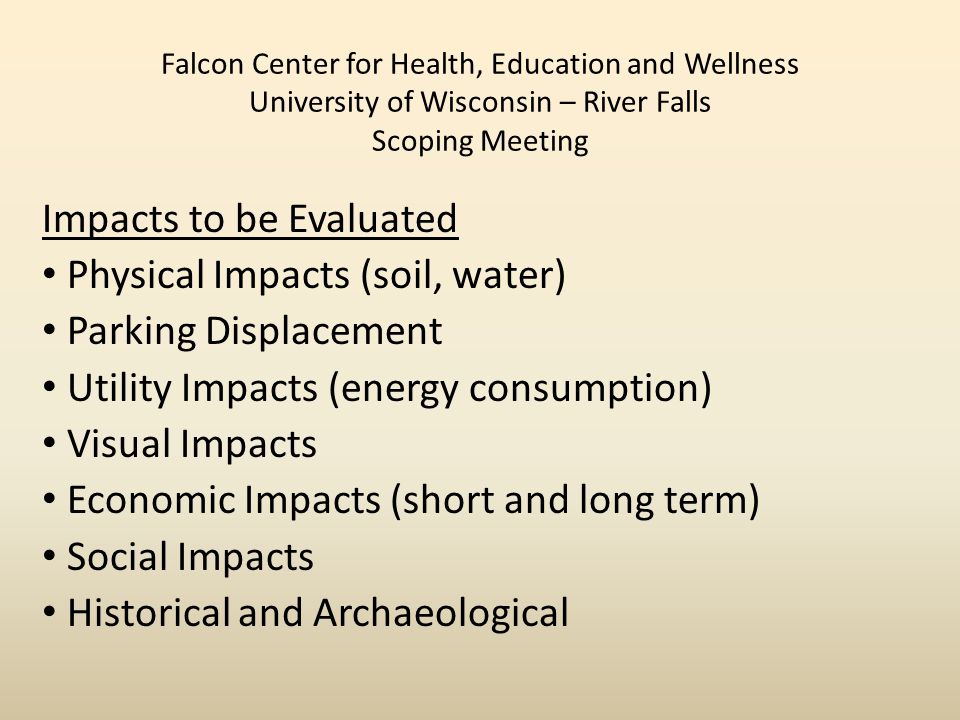 Falcon Center for Health, Education and Wellness
University of Wisconsin – River Falls
Scoping Meeting

Impacts to be Evaluated
• Physical Impacts (soil, water)
• Parking Displacement
• Utility Impacts (energy consumption)
• Visual Impacts
• Economic Impacts (short and long term)
• Social Impacts
• Historical and Archaeological